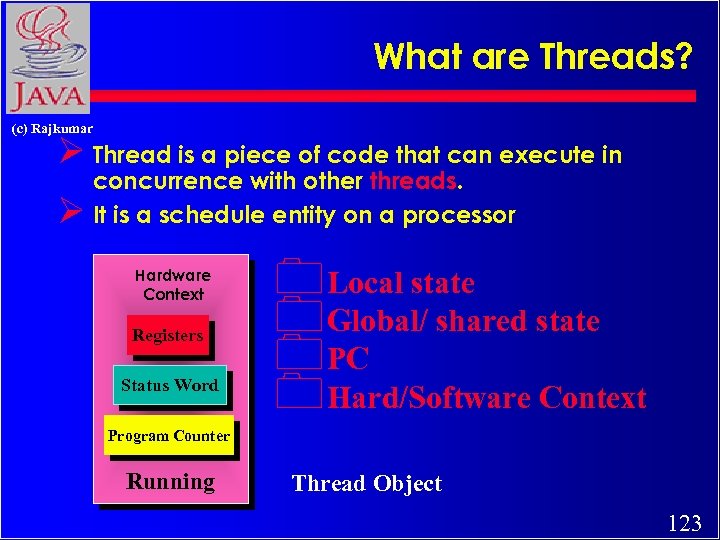 JAVA

What are Threads?

(c) Rajkumar

Thread is a piece of code that can execute in concurrence with other threads.

It is a schedule entity on a processor

Hardware Context

Registers

Status Word

Program Counter

Running

Local state

Global/ shared state

PC

Hard/Software Context

Thread Object

123